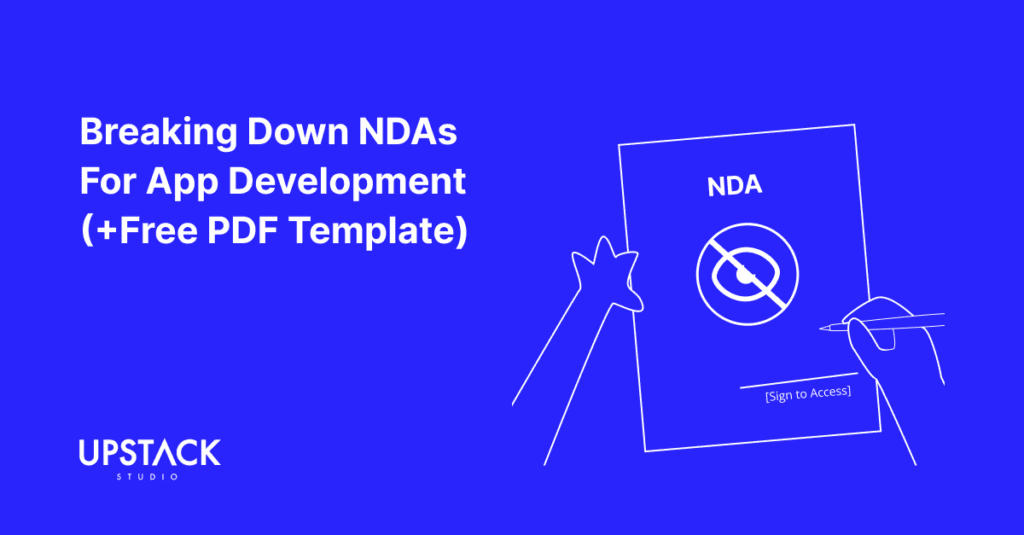 Breaking Down NDAs For App Development (+Free PDF Template)

NDA

[Sign to Access]

UPSTACK
STUDIO